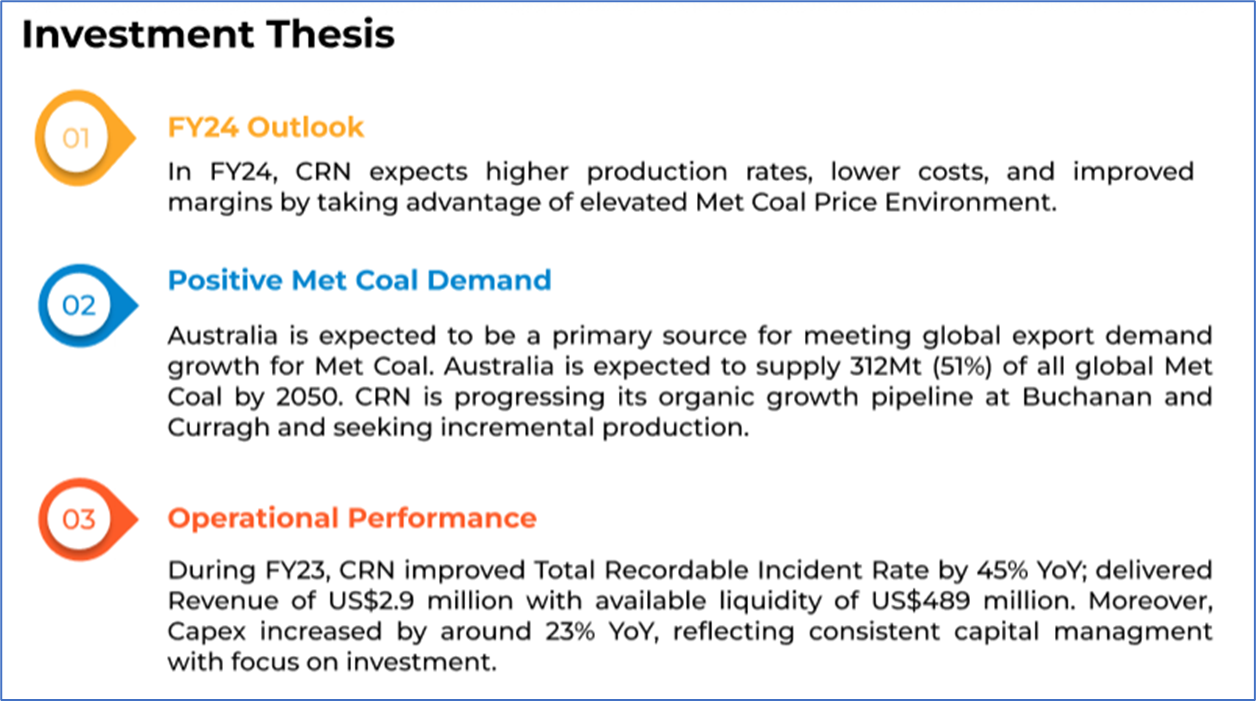 Investment Thesis

01

FY24 Outlook

In FY24, CRN expects higher production rates, lower costs, and improved margins by taking advantage of elevated Met Coal Price Environment.

02

Positive Met Coal Demand

Australia is expected to be a primary source for meeting global export demand growth for Met Coal. Australia is expected to supply 312Mt (51%) of all global Met Coal by 2050. CRN is progressing its organic growth pipeline at Buchanan and Curragh and seeking incremental production.

03

Operational Performance

During FY23, CRN improved Total Recordable Incident Rate by 45% YoY; delivered Revenue of US$2.9 million with available liquidity of US$489 million. Moreover, Capex increased by around 23% YoY, reflecting consistent capital managment with focus on investment.